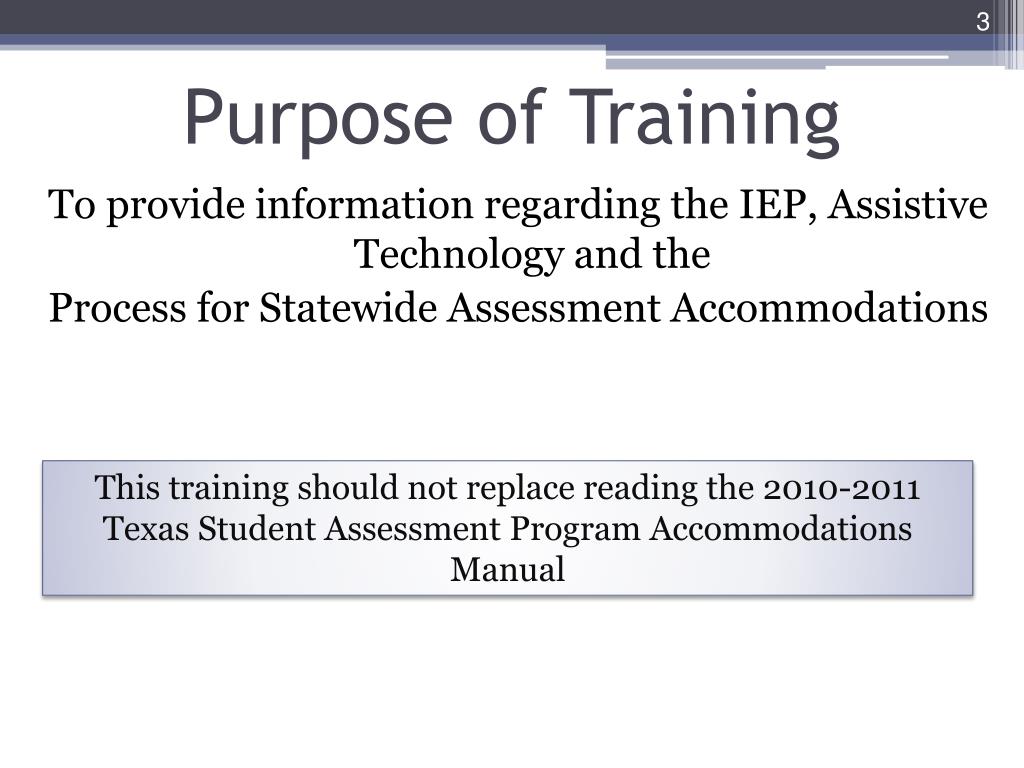 3

Purpose of Training

To provide information regarding the IEP, Assistive Technology and the

Process for Statewide Assessment Accommodations

This training should not replace reading the 2010-2011 Texas Student Assessment Program Accommodations Manual